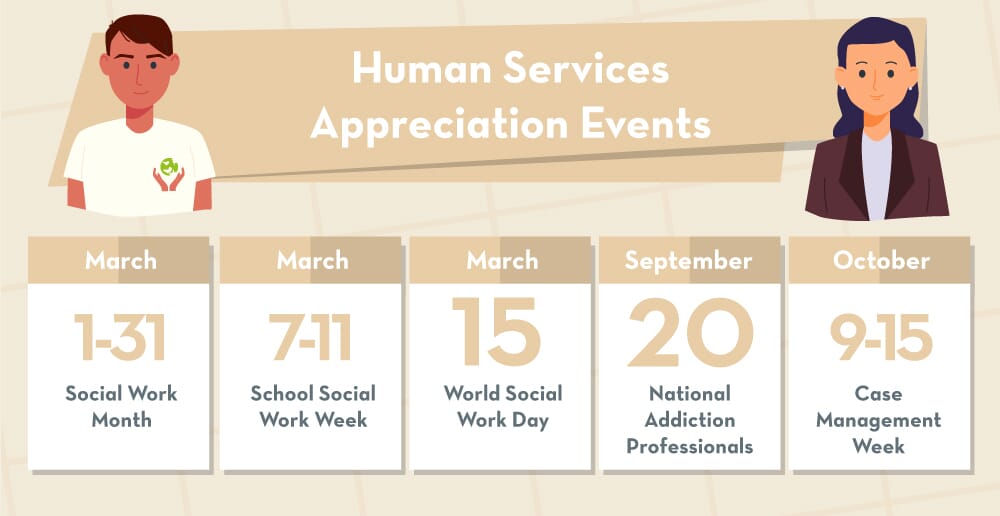 Human Services Appreciation Events

March
1-31
Social Work Month

March
7-11
School Social Work Week

March
15
World Social Work Day

September
20
National Addiction Professionals

October
9-15
Case Management Week